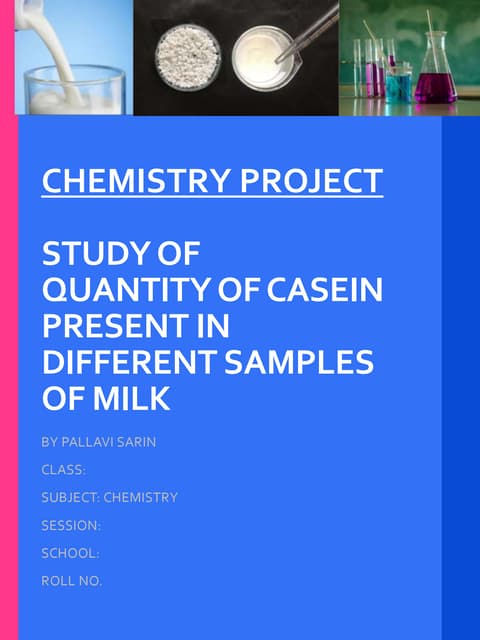 CHEMISTRY PROJECT

STUDY OF QUANTITY OF CASEIN PRESENT IN DIFFERENT SAMPLES OF MILK

BY PALLAVI SARIN

CLASS:

SUBJECT: CHEMISTRY

SESSION:

SCHOOL:

ROLL NO.